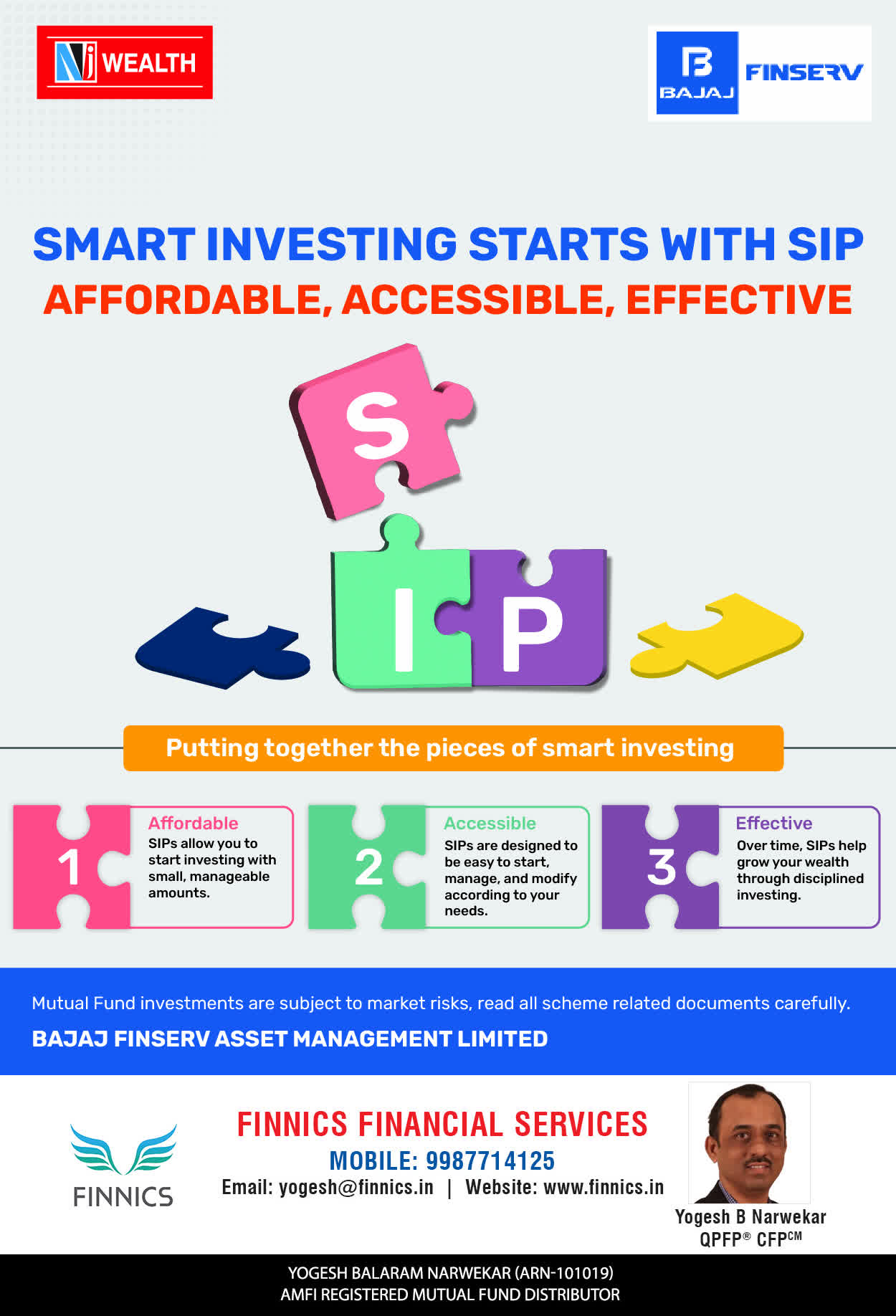 NJ WEALTH

B BAJAJ FINSERV

SMART INVESTING STARTS WITH SIP
AFFORDABLE, ACCESSIBLE, EFFECTIVE

S
I P

Putting together the pieces of smart investing

1 Affordable
SIPs allow you to start investing with small, manageable amounts.

2 Accessible
SIPs are designed to be easy to start, manage, and modify according to your needs.

3 Effective
Over time, SIPs help grow your wealth through disciplined investing.

Mutual Fund investments are subject to market risks, read all scheme related documents carefully.
BAJAJ FINSERV ASSET MANAGEMENT LIMITED

FINNICS

FINNICS FINANCIAL SERVICES
MOBILE: 9987714125
Email: yogesh@finnics.in | Website: www.finnics.in

Yogesh B Narwekar
QPFP® CFP$^{CM}$

YOGESH BALARAM NARWEKAR (ARN-101019)
AMFI REGISTERED MUTUAL FUND DISTRIBUTOR